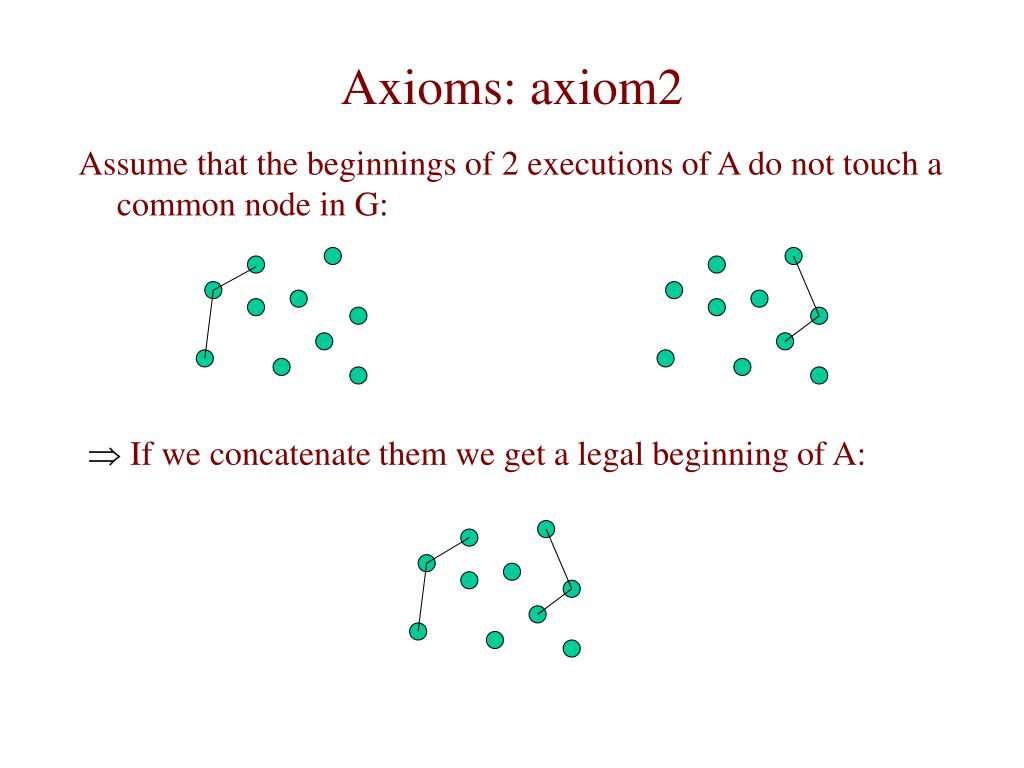 Axioms: axiom2

Assume that the beginnings of 2 executions of A do not touch a common node in G:

$\Rightarrow$ If we concatenate them we get a legal beginning of A: